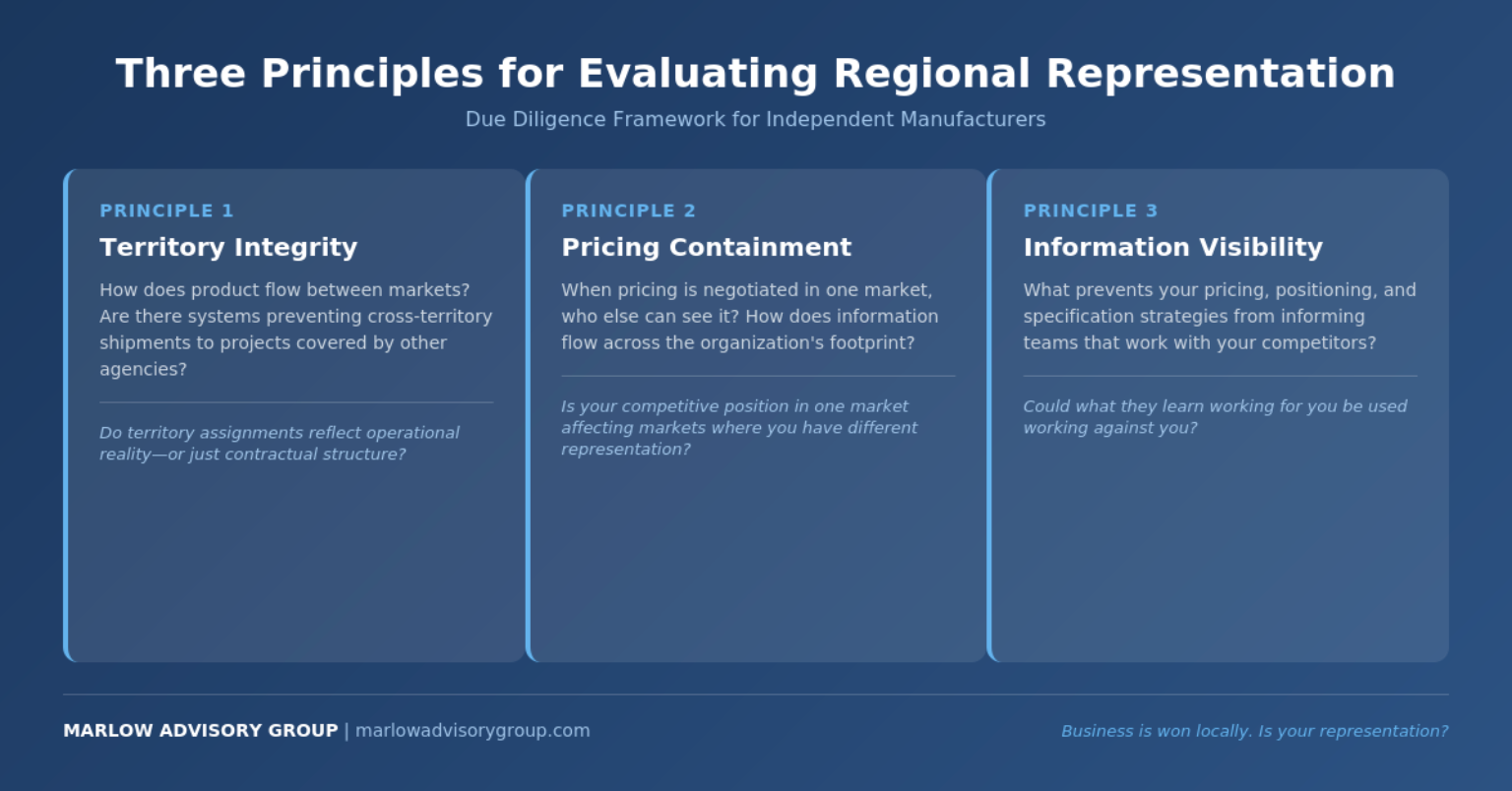 Three Principles for Evaluating Regional Representation

Due Diligence Framework for Independent Manufacturers

PRINCIPLE 1

Territory Integrity

How does product flow between markets? Are there systems preventing cross-territory shipments to projects covered by other agencies?

Do territory assignments reflect operational reality—or just contractual structure?

PRINCIPLE 2

Pricing Containment

When pricing is negotiated in one market, who else can see it? How does information flow across the organization's footprint?

Is your competitive position in one market affecting markets where you have different representation?

PRINCIPLE 3

Information Visibility

What prevents your pricing, positioning, and specification strategies from informing teams that work with your competitors?

Could what they learn working for you be used working against you?

MARLOW ADVISORY GROUP | marlowadvisorygroup.com

Business is won locally. Is your representation?